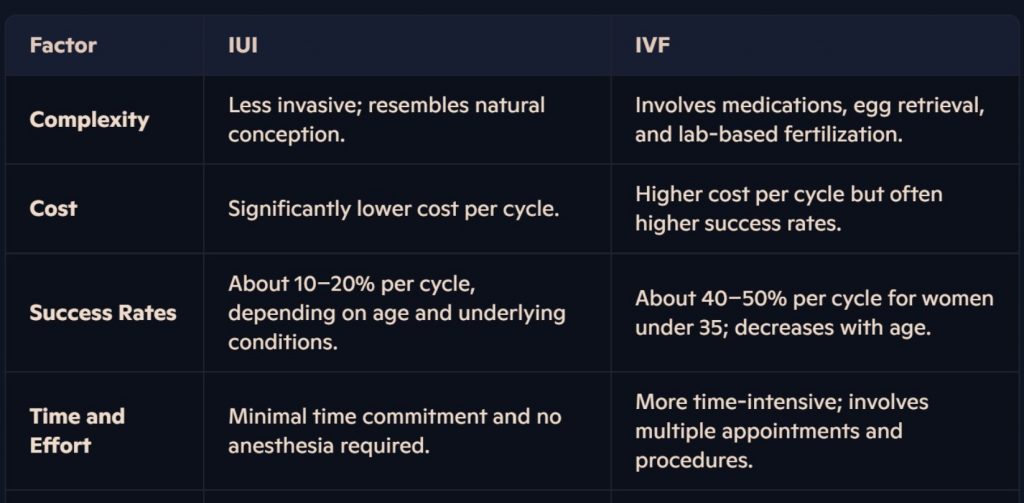 | Factor | IUI | IVF |
|---|---|---|
| Complexity | Less invasive; resembles natural conception. | Involves medications, egg retrieval, and lab-based fertilization. |
| Cost | Significantly lower cost per cycle. | Higher cost per cycle but often higher success rates. |
| Success Rates | About 10–20% per cycle, depending on age and underlying conditions. | About 40–50% per cycle for women under 35; decreases with age. |
| Time and Effort | Minimal time commitment and no anesthesia required. | More time-intensive; involves multiple appointments and procedures. |